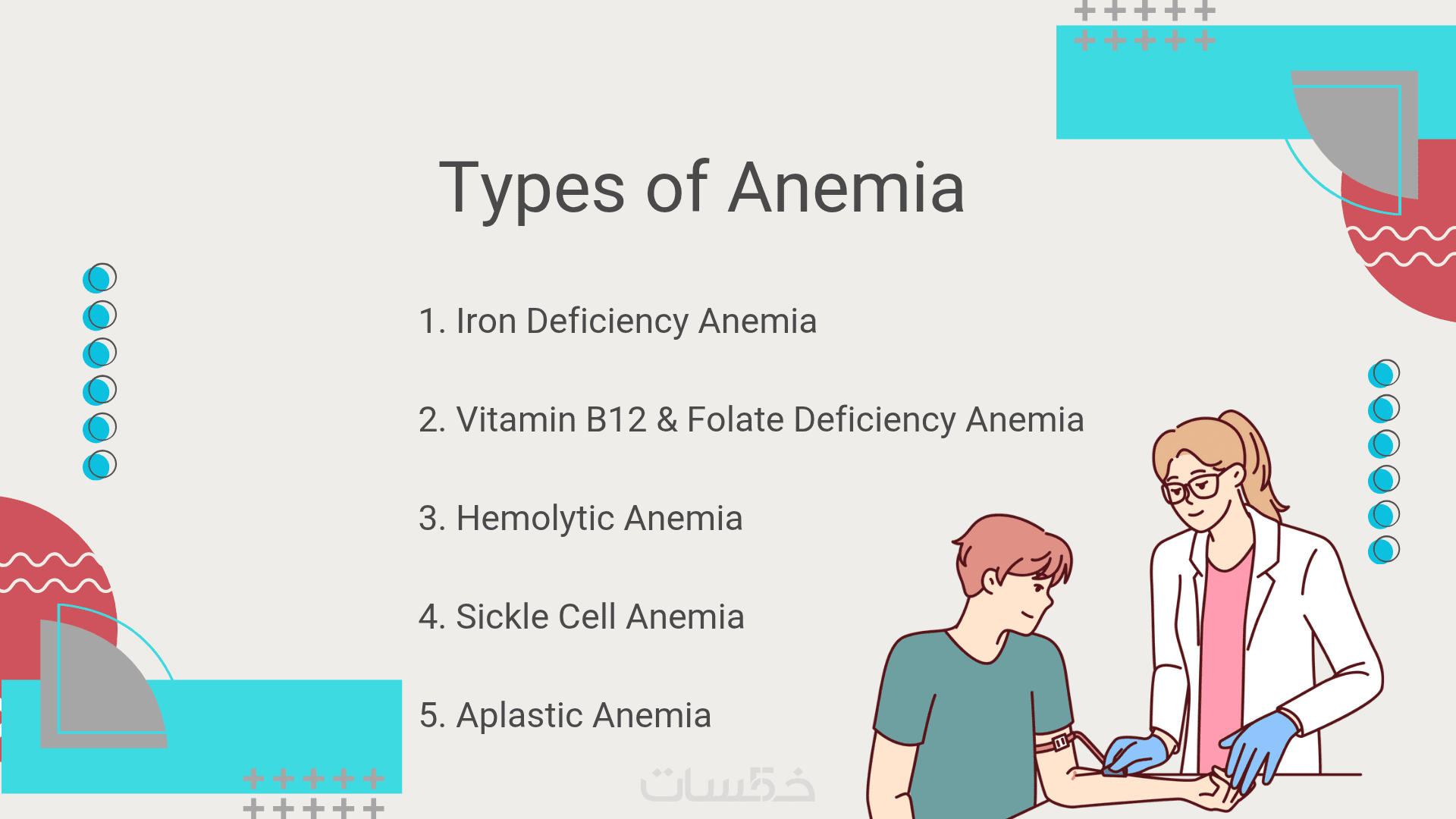 Types of Anemia

1. Iron Deficiency Anemia

2. Vitamin B12 & Folate Deficiency Anemia

3. Hemolytic Anemia

4. Sickle Cell Anemia

5. Aplastic Anemia

خمسات